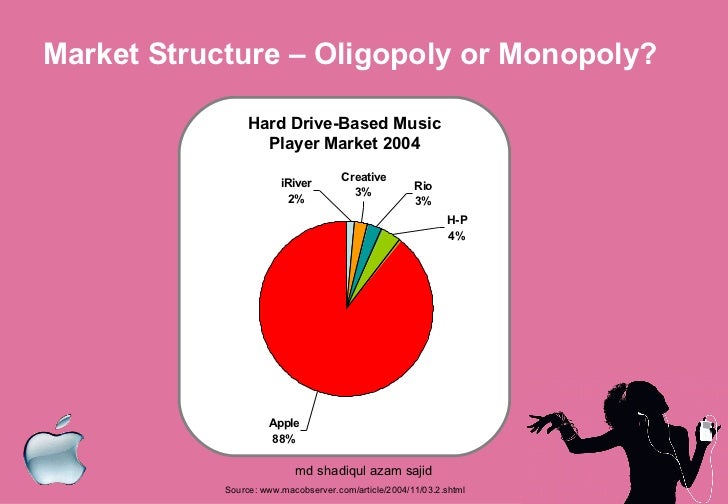 Market Structure – Oligopoly or Monopoly?

Hard Drive-Based Music Player Market 2004

iRiver
2%

Creative
3%

Rio
3%

H-P
4%

Apple
88%

md shadiqul azam sajid

Source: www.macobserver.com/article/2004/11/03.2.shtml